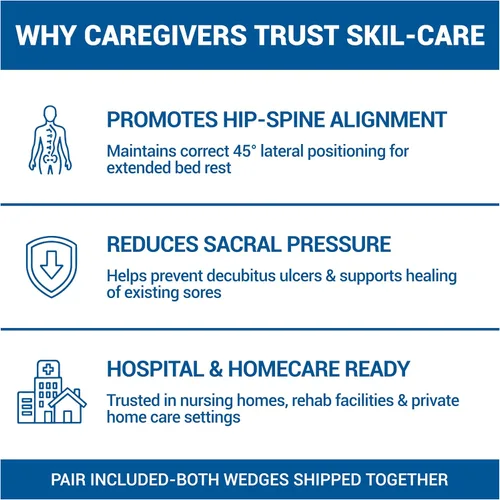 WHY CAREGIVERS TRUST SKIL-CARE

PROMOTES HIP-SPINE ALIGNMENT

Maintains correct 45° lateral positioning for extended bed rest

REDUCES SACRAL PRESSURE

Helps prevent decubitus ulcers & supports healing of existing sores

HOSPITAL & HOMECARE READY

Trusted in nursing homes, rehab facilities & private home care settings

PAIR INCLUDED-BOTH WEDGES SHIPPED TOGETHER